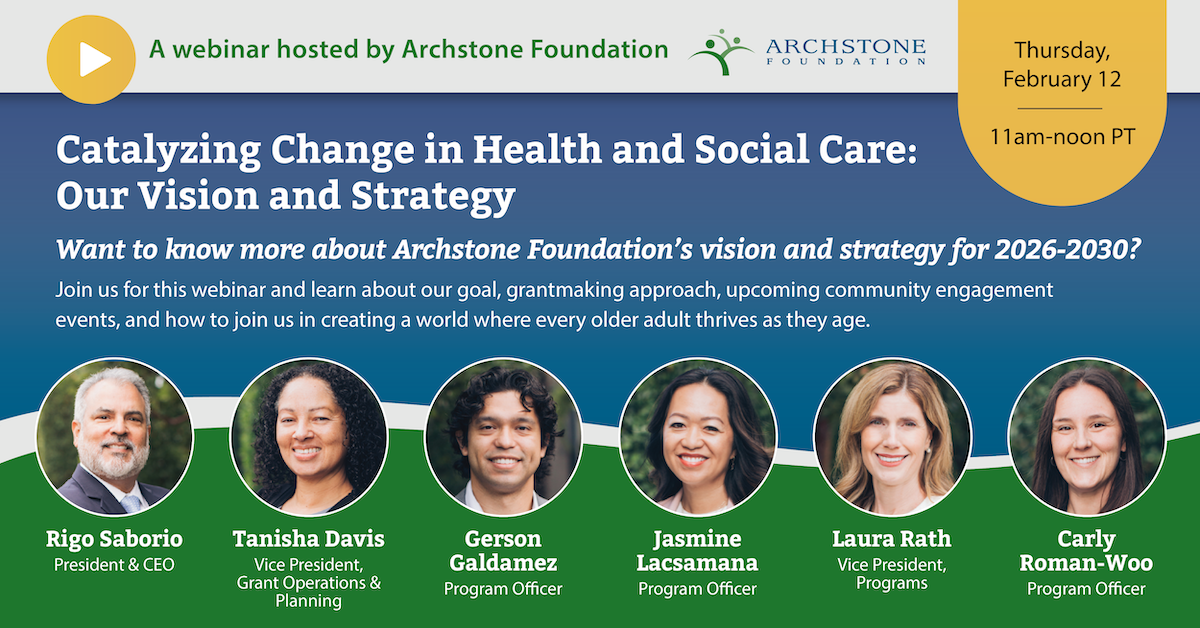 A webinar hosted by Archstone Foundation

ARCHSTONE FOUNDATION

Thursday, February 12

11am-noon PT

Catalyzing Change in Health and Social Care: Our Vision and Strategy

Want to know more about Archstone Foundation's vision and strategy for 2026-2030?

Join us for this webinar and learn about our goal, grantmaking approach, upcoming community engagement events, and how to join us in creating a world where every older adult thrives as they age.

Rigo Saborio
President & CEO

Tanisha Davis
Vice President, Grant Operations & Planning

Gerson Galdamez
Program Officer

Jasmine Lacsamana
Program Officer

Laura Rath
Vice President, Programs

Carly Roman-Woo
Program Officer